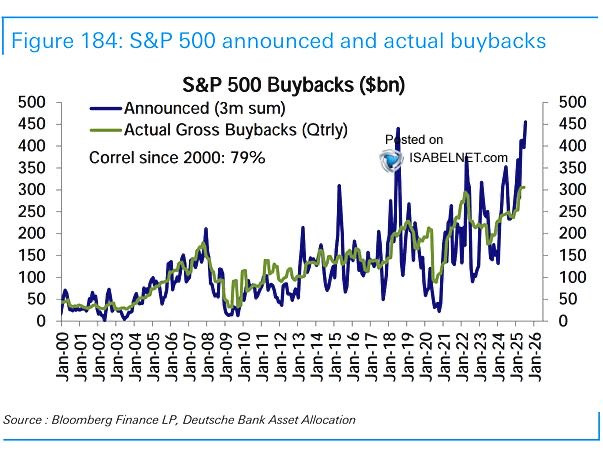 Figure 184: S&P 500 announced and actual buybacks

S&P 500 Buybacks ($bn)

Announced (3m sum)
Actual Gross Buybacks (Qtrly)
Correl since 2000: 79%

Posted on
ISABELNET.com

500
450
400
350
300
250
200
150
100
50
0

500
450
400
350
300
250
200
150
100
50
0

Jan-00
Jan-01
Jan-02
Jan-03
Jan-04
Jan-05
Jan-06
Jan-07
Jan-08
Jan-09
Jan-10
Jan-11
Jan-12
Jan-13
Jan-14
Jan-15
Jan-16
Jan-17
Jan-18
Jan-19
Jan-20
Jan-21
Jan-22
Jan-23
Jan-24
Jan-25
Jan-26

Source : Bloomberg Finance LP, Deutsche Bank Asset Allocation